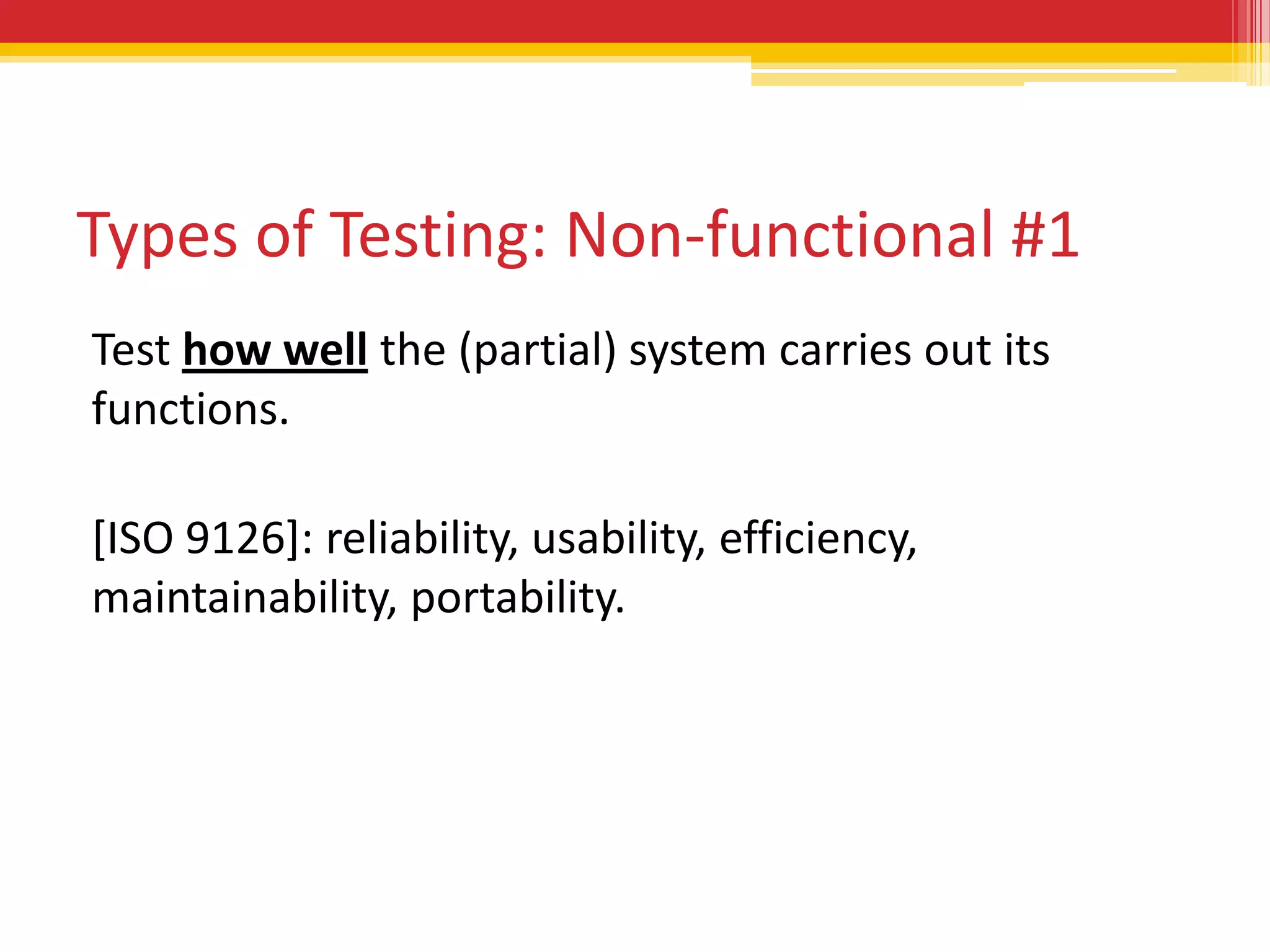 Types of Testing: Non-functional #1

Test how well the (partial) system carries out its functions.

[ISO 9126]: reliability, usability, efficiency, maintainability, portability.